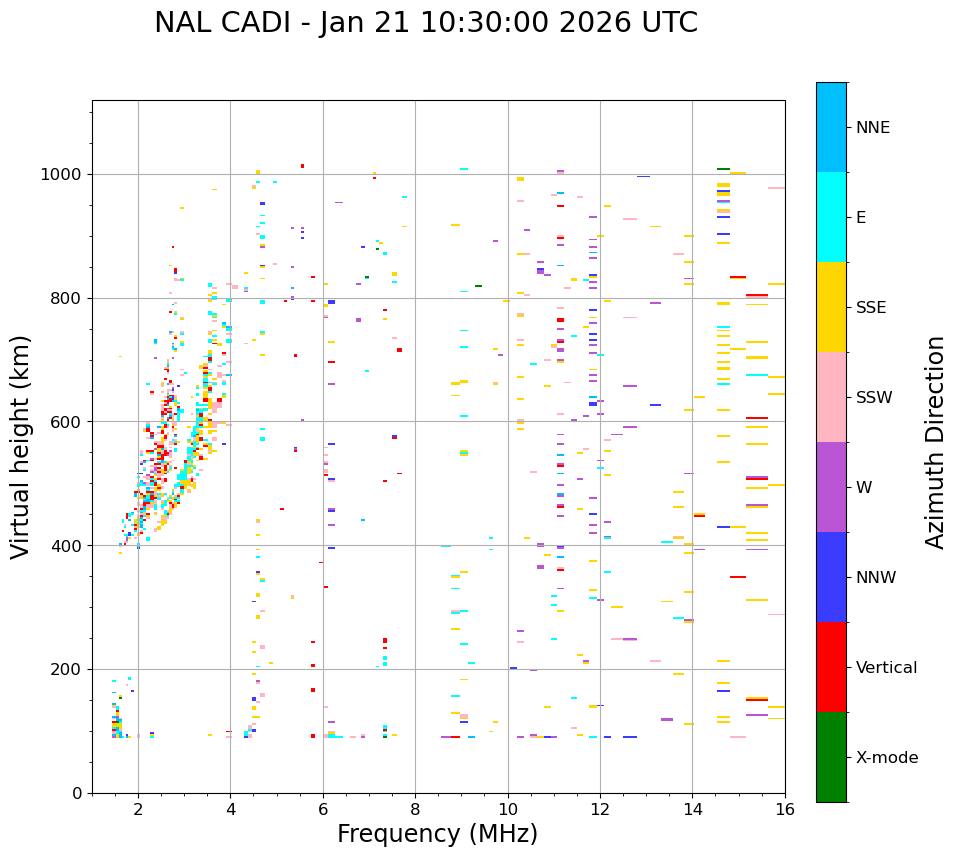 NAL CADI - Jan 21 10:30:00 2026 UTC

Virtual height (km)

1000
800
600
400
200
0

2
4
6
8
10
12
14
16

Frequency (MHz)

NNE
E
SSE
SSW
W
NNW
Vertical
X-mode

Azimuth Direction